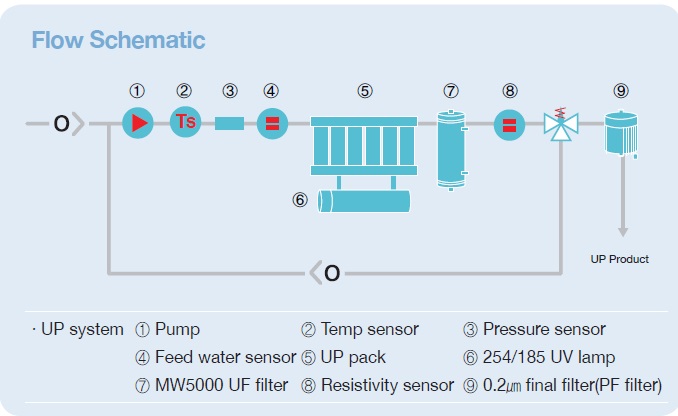 Flow Schematic

① ② ③ ④ ⑤ ⑦ ⑧ ⑨

O

Ts

⑥

UP Product

O

· UP system ① Pump ② Temp sensor ③ Pressure sensor
④ Feed water sensor ⑤ UP pack ⑥ 254/185 UV lamp
⑦ MW5000 UF filter ⑧ Resistivity sensor ⑨ 0.2㎛ final filter(PF filter)